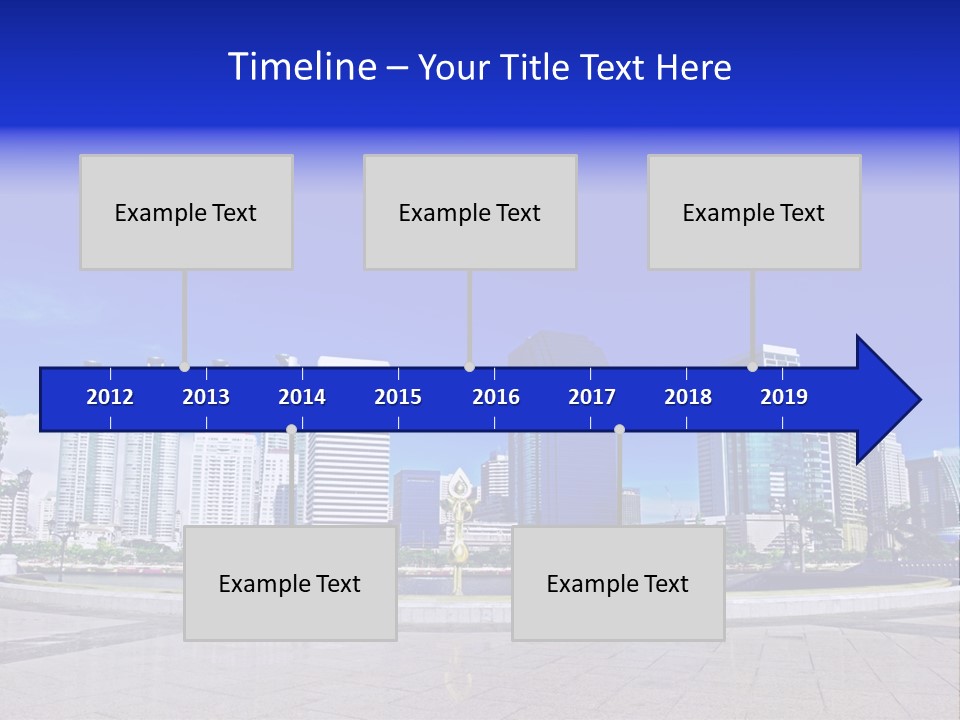 Timeline – Your Title Text Here

Example Text

Example Text

Example Text

2012
2013
2014
2015
2016
2017
2018
2019

Example Text

Example Text